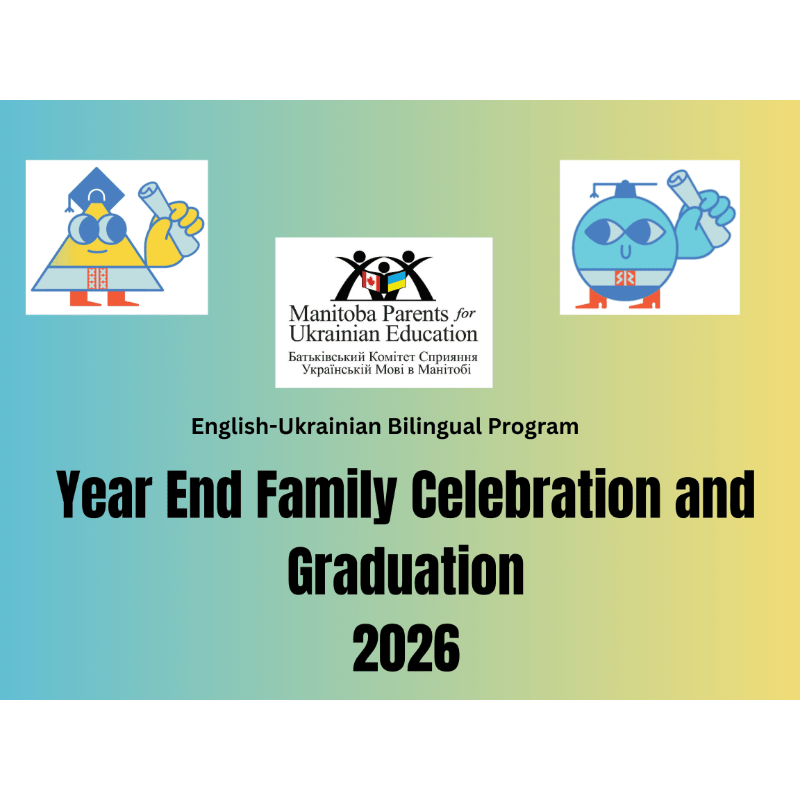 Manitoba Parents for Ukrainian Education
Батьківський Комітет Сприяння Українській Мові в Манітобі

English-Ukrainian Bilingual Program

Year End Family Celebration and Graduation
2026